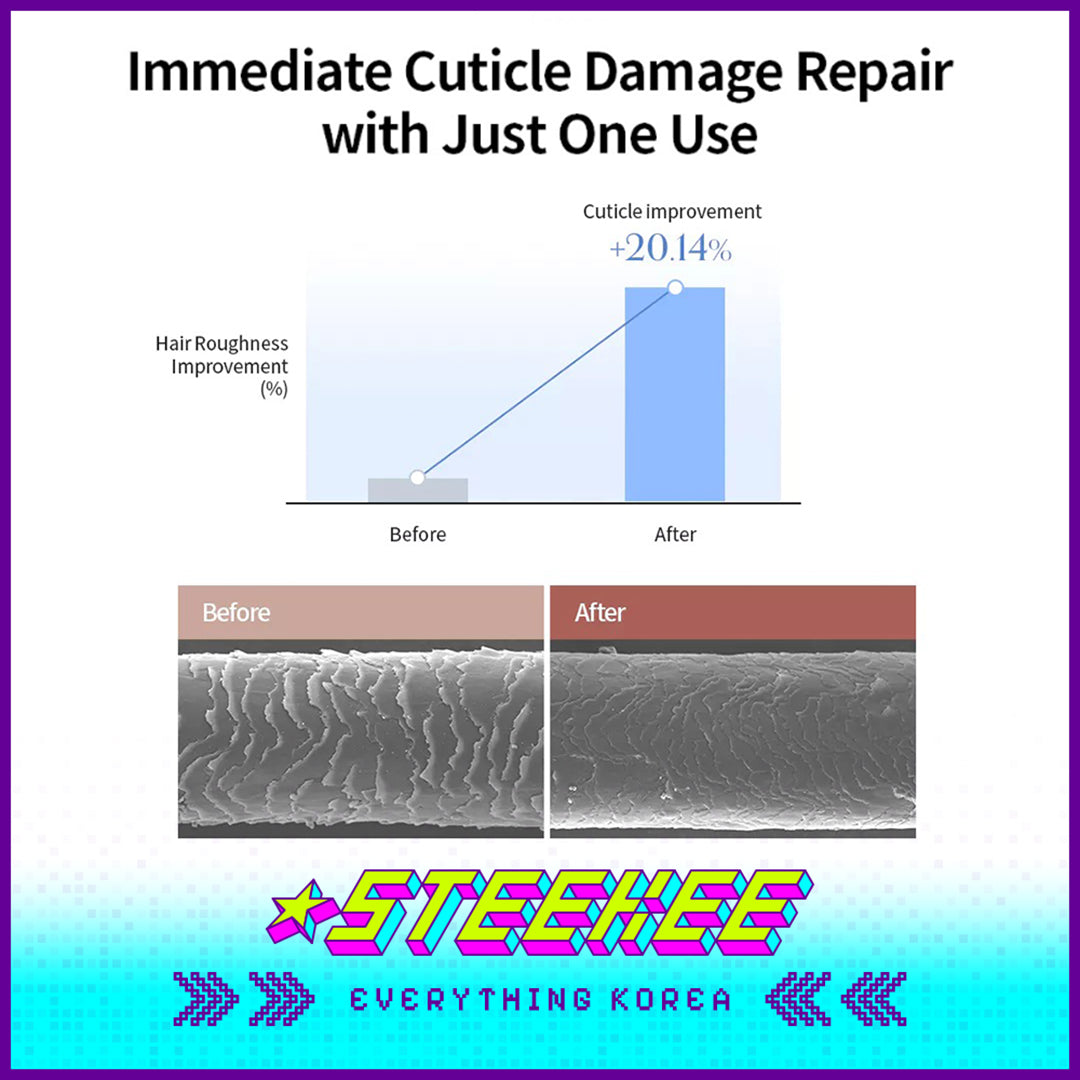 Immediate Cuticle Damage Repair with Just One Use

Cuticle improvement
+20.14%

Hair Roughness Improvement (%)

Before
After

Before
After

STEEKEE
EVERYTHING KOREA